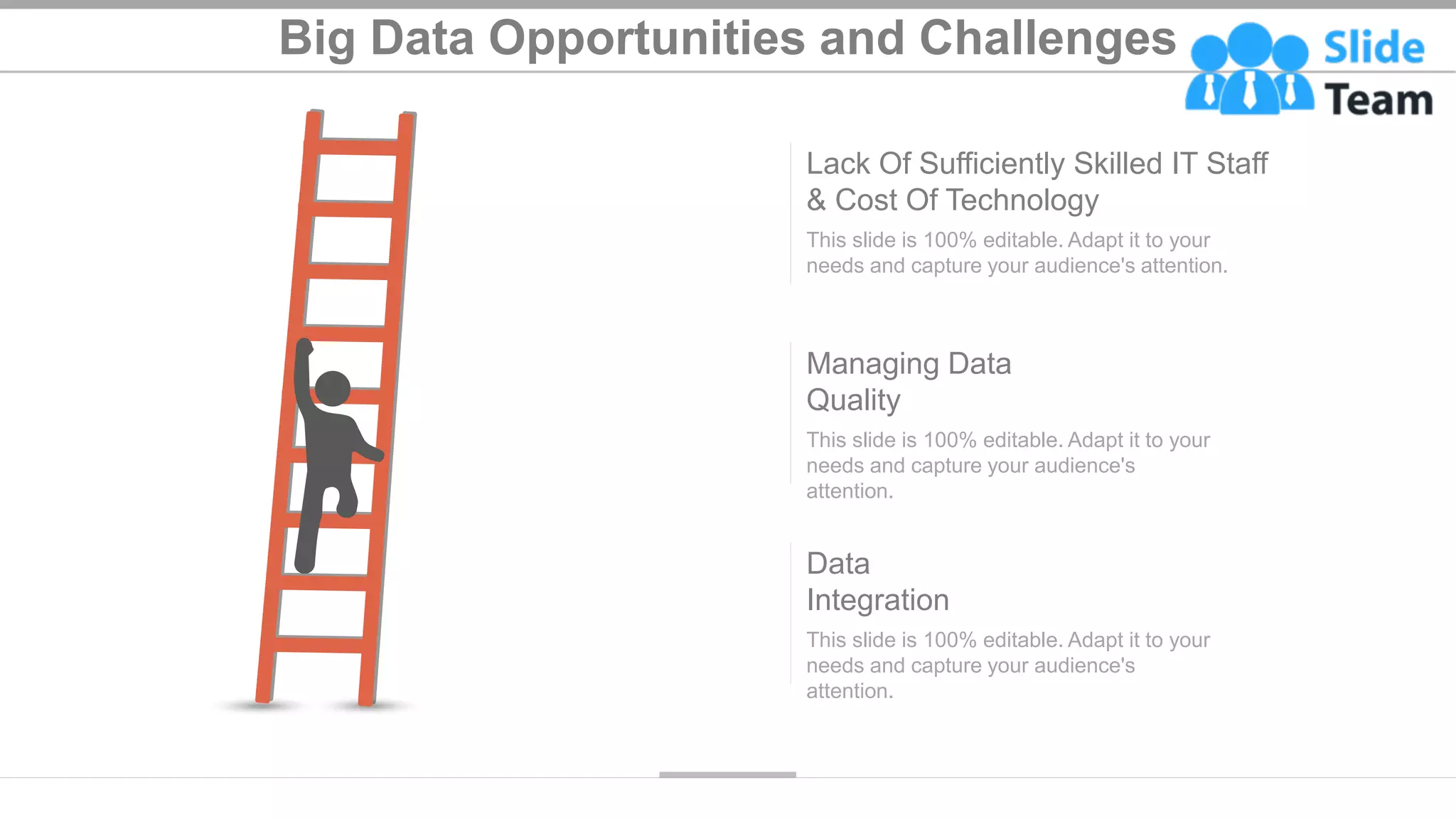 Big Data Opportunities and Challenges

Slide Team

Lack Of Sufficiently Skilled IT Staff & Cost Of Technology

This slide is 100% editable. Adapt it to your needs and capture your audience's attention.

Managing Data Quality

This slide is 100% editable. Adapt it to your needs and capture your audience's attention.

Data Integration

This slide is 100% editable. Adapt it to your needs and capture your audience's attention.